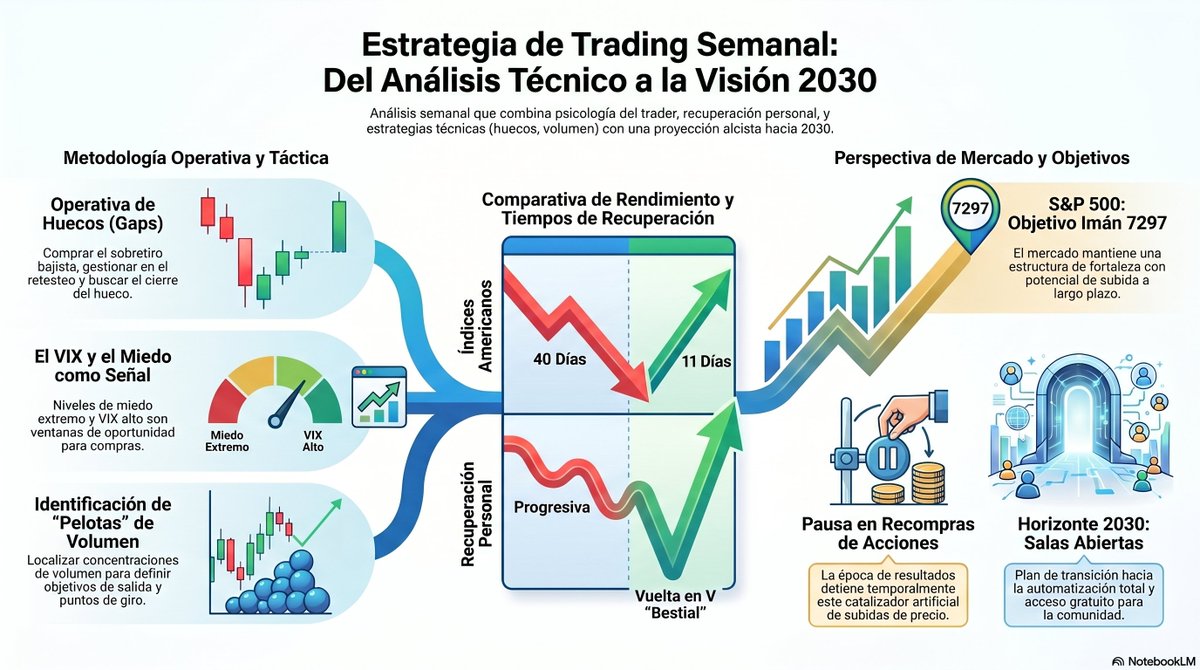 Estrategia de Trading Semanal: Del Análisis Técnico a la Visión 2030

Análisis semanal que combina psicología del trader, recuperación personal, y estrategias técnicas (huecos, volumen) con una proyección alcista hacia 2030.

Metodología Operativa y Táctica

Operativa de Huecos (Gaps)

Comprar el sobretiro bajista, gestionar en el retesteo y buscar el cierre del hueco.

El VIX y el Miedo como Señal

Niveles de miedo extremo y VIX alto son ventanas de oportunidad para compras.

Miedo Extremo

VIX Alto

Identificación de "Pelotas" de Volumen

Localizar concentraciones de volumen para definir objetivos de salida y puntos de giro.

Comparativa de Rendimiento y Tiempos de Recuperación

Índices Americanos

40 Días

11 Días

Recuperación Personal

Progresiva

Vuelta en V "Bestial"

Perspectiva de Mercado y Objetivos

7297

S&P 500: Objetivo Imán 7297

El mercado mantiene una estructura de fortaleza con potencial de subida a largo plazo.

Pausa en Recompras de Acciones

La época de resultados detiene temporalmente este catalizador artificial de subidas de precio.

Horizonte 2030: Salas Abiertas

Plan de transición hacia la automatización total y acceso gratuito para la comunidad.

NotebookLM